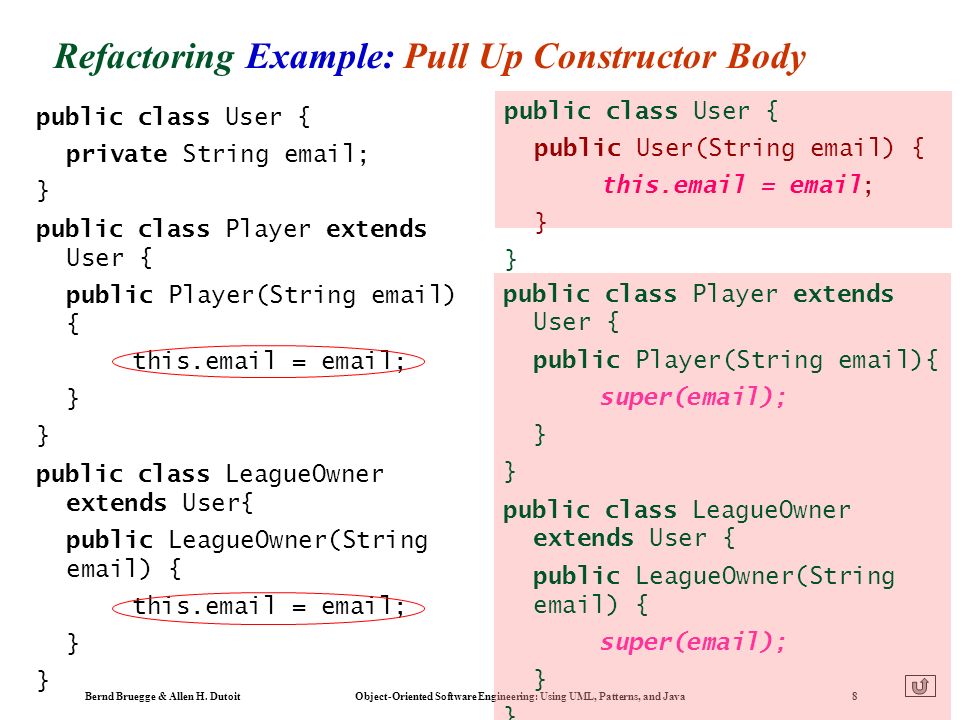 Refactoring Example: Pull Up Constructor Body

public class User {
private String email;
}
public class Player extends User {
public Player(String email) {
this.email = email;
}
}
public class LeagueOwner extends User{
public LeagueOwner(String email) {
this.email = email;
}
}

public class User {
public User(String email) {
this.email = email;
}
}
public class Player extends User {
public Player(String email){
super(email);
}
}
public class LeagueOwner extends User {
public LeagueOwner(String email) {
super(email);
}
}

Bernd Bruegge & Allen H. Dutoit Object-Oriented Software Engineering: Using UML, Patterns, and Java 8